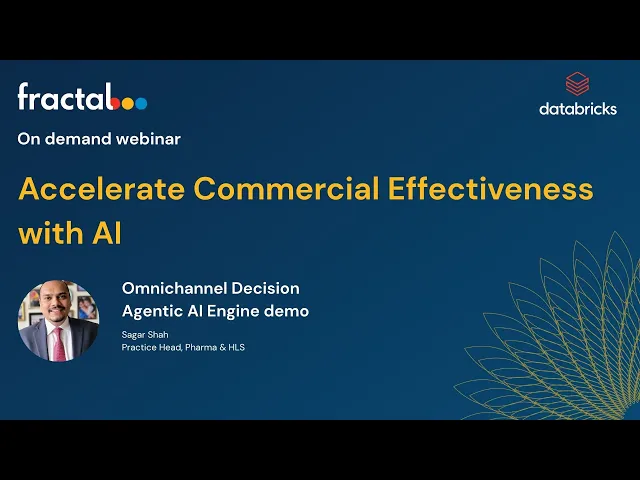 fractal

databricks

On demand webinar

Accelerate Commercial Effectiveness with AI

Omnichannel Decision Agentic AI Engine demo

Sagar Shah
Practice Head, Pharma & HLS